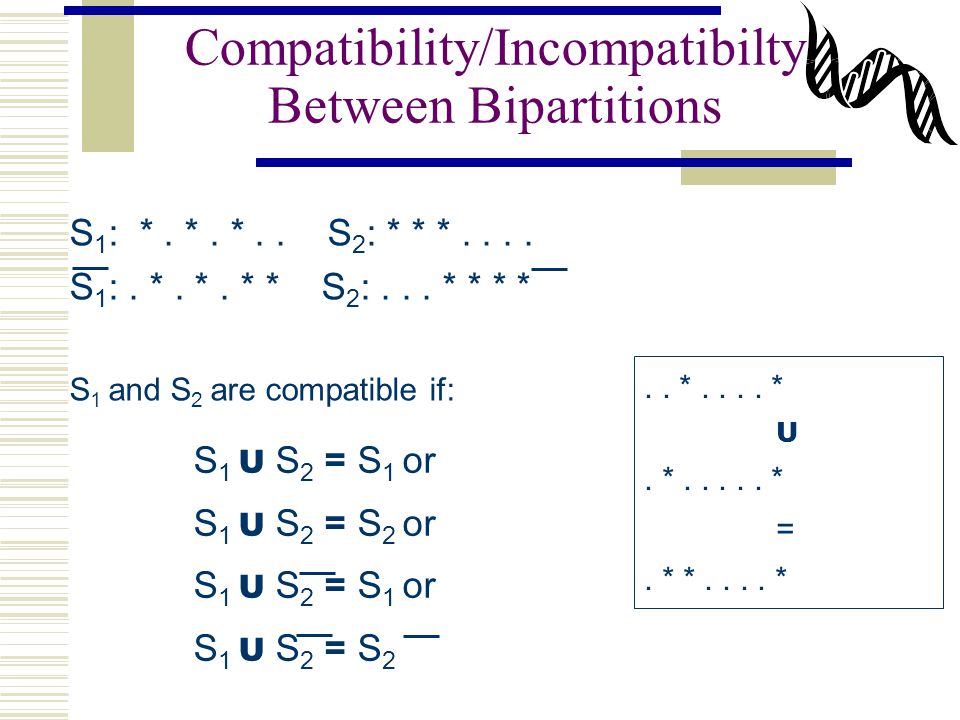 Compatibility/Incompatibilty Between Bipartitions

$S_1$: * . * . * . .  $S_2$: * * * . . . .
$\overline{S_1}$: . * . * . * *  $\overline{S_2}$: . . . * * * *

$S_1$ and $S_2$ are compatible if:

$S_1 \cup S_2 = S_1$ or

$S_1 \cup S_2 = S_2$ or

$S_1 \cup \overline{S_2} = S_1$ or

$S_1 \cup \overline{S_2} = \overline{S_2}$

. . * . . . . *
$\cup$
. * . . . . . *
=
. * * . . . . *